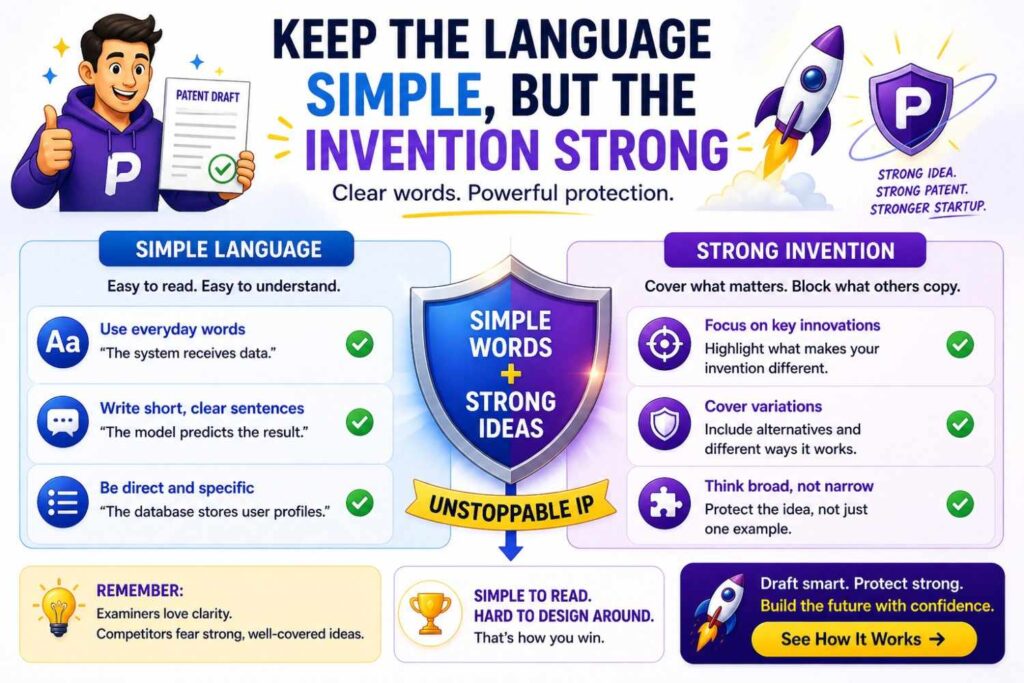 PATENT DRAFT

P

KEEP THE LANGUAGE SIMPLE, BUT THE INVENTION STRONG

Clear words. Powerful protection.

P

STRONG IDEA. STRONG PATENT. STRONGER STARTUP.

SIMPLE LANGUAGE

Easy to read. Easy to understand.

Aa

Use everyday words
"The system receives data."

Write short, clear sentences
"The model predicts the result."

Be direct and specific
"The database stores user profiles."

SIMPLE WORDS + STRONG IDEAS

UNSTOPPABLE IP

STRONG INVENTION

Cover what matters. Block what others copy.

Focus on key innovations
Highlight what makes your invention different.

Cover variations
Include alternatives and different ways it works.

Think broad, not narrow
Protect the idea, not just one example.

REMEMBER:
Examiners love clarity.
Competitors fear strong, well-covered ideas.

SIMPLE TO READ.
HARD TO DESIGN AROUND.
That's how you win.

Draft smart. Protect strong.
Build the future with confidence.

See How It Works →